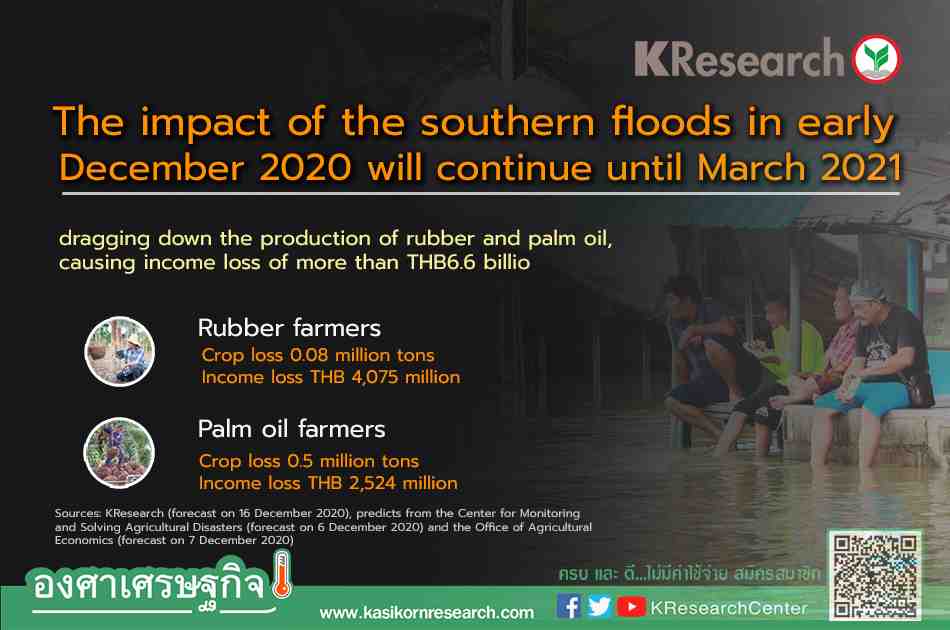 KResearch

The impact of the southern floods in early December 2020 will continue until March 2021

dragging down the production of rubber and palm oil, causing income loss of more than THB6.6 billio

Rubber farmers
Crop loss 0.08 million tons
Income loss THB 4,075 million

Palm oil farmers
Crop loss 0.5 million tons
Income loss THB 2,524 million

Sources: KResearch (forecast on 16 December 2020), predicts from the Center for Monitoring and Solving Agricultural Disasters (forecast on 6 December 2020) and the Office of Agricultural Economics (forecast on 7 December 2020)

องศาเศรษฐกิจ

ครบ และ ดี...ไม่มีค่าใช้จ่าย สมัครสมาชิก

www.kasikornresearch.com

KResearchCenter